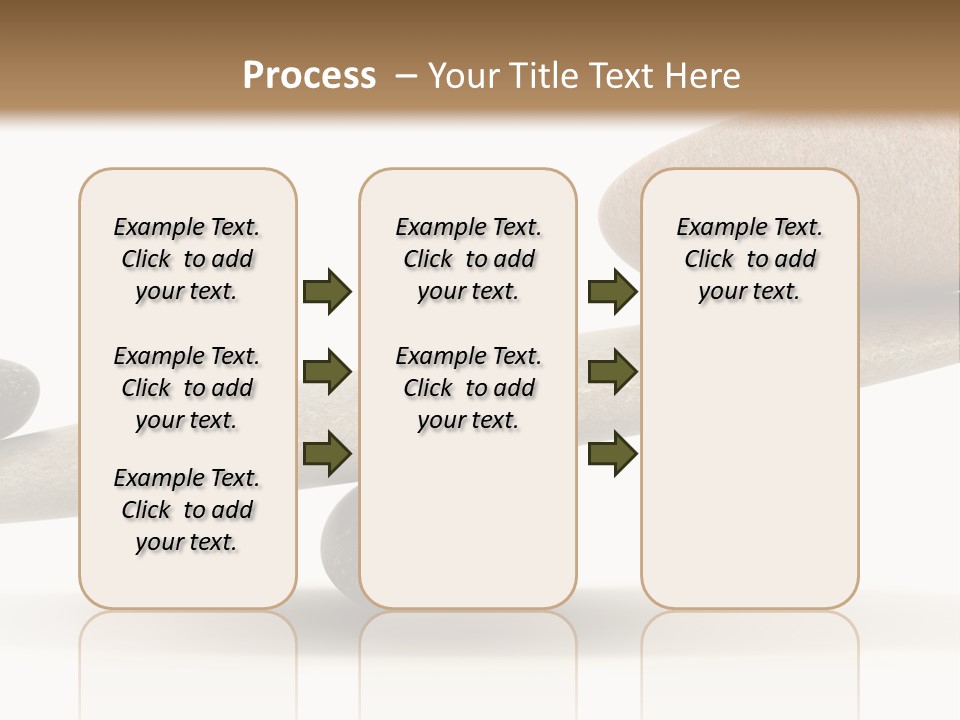 Process – Your Title Text Here

Example Text. Click to add your text.

Example Text. Click to add your text.

Example Text. Click to add your text.

Example Text. Click to add your text.

Example Text. Click to add your text.

Example Text. Click to add your text.